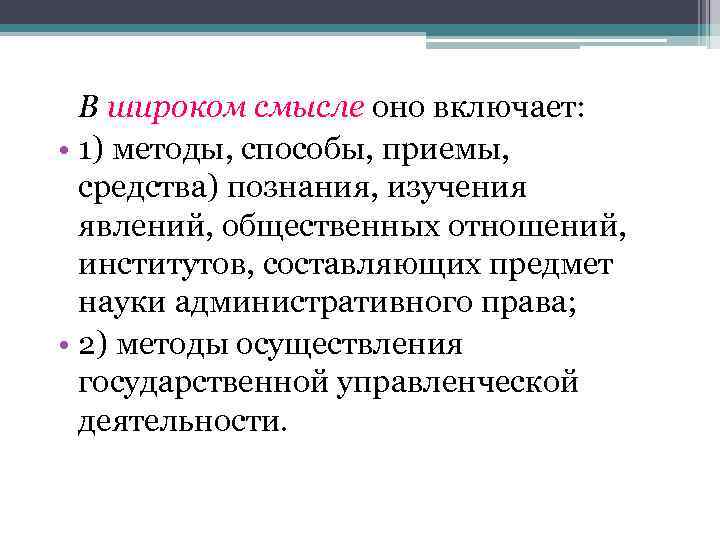 В широком смысле оно включает:

• 1) методы, способы, приемы, средства) познания, изучения явлений, общественных отношений, институтов, составляющих предмет науки административного права;

• 2) методы осуществления государственной управленческой деятельности.